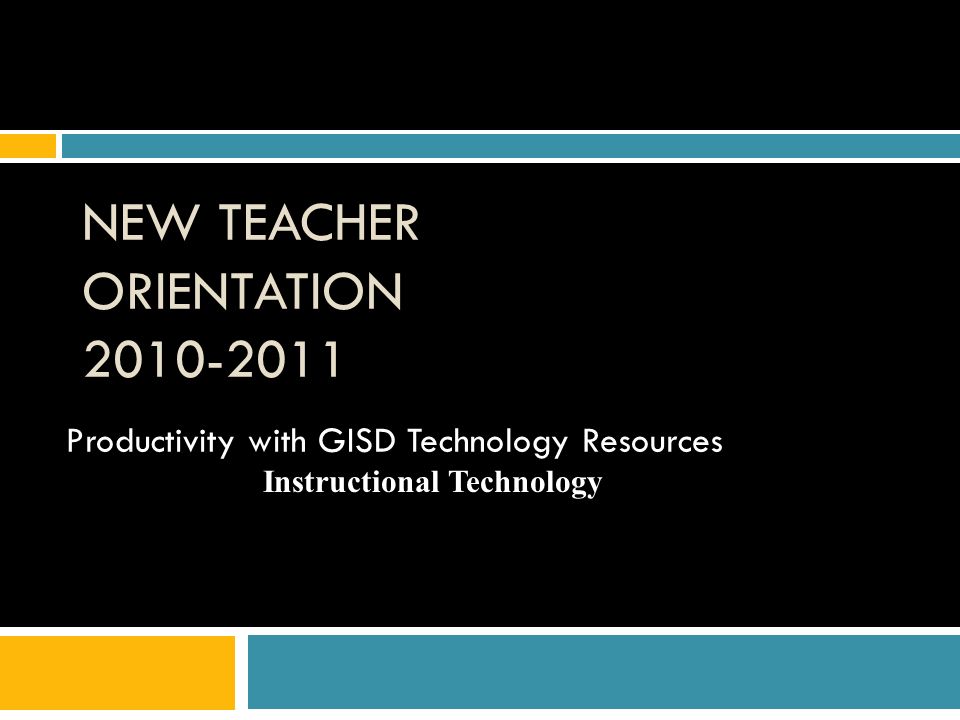 NEW TEACHER ORIENTATION 2010-2011

Productivity with GISD Technology Resources
Instructional Technology